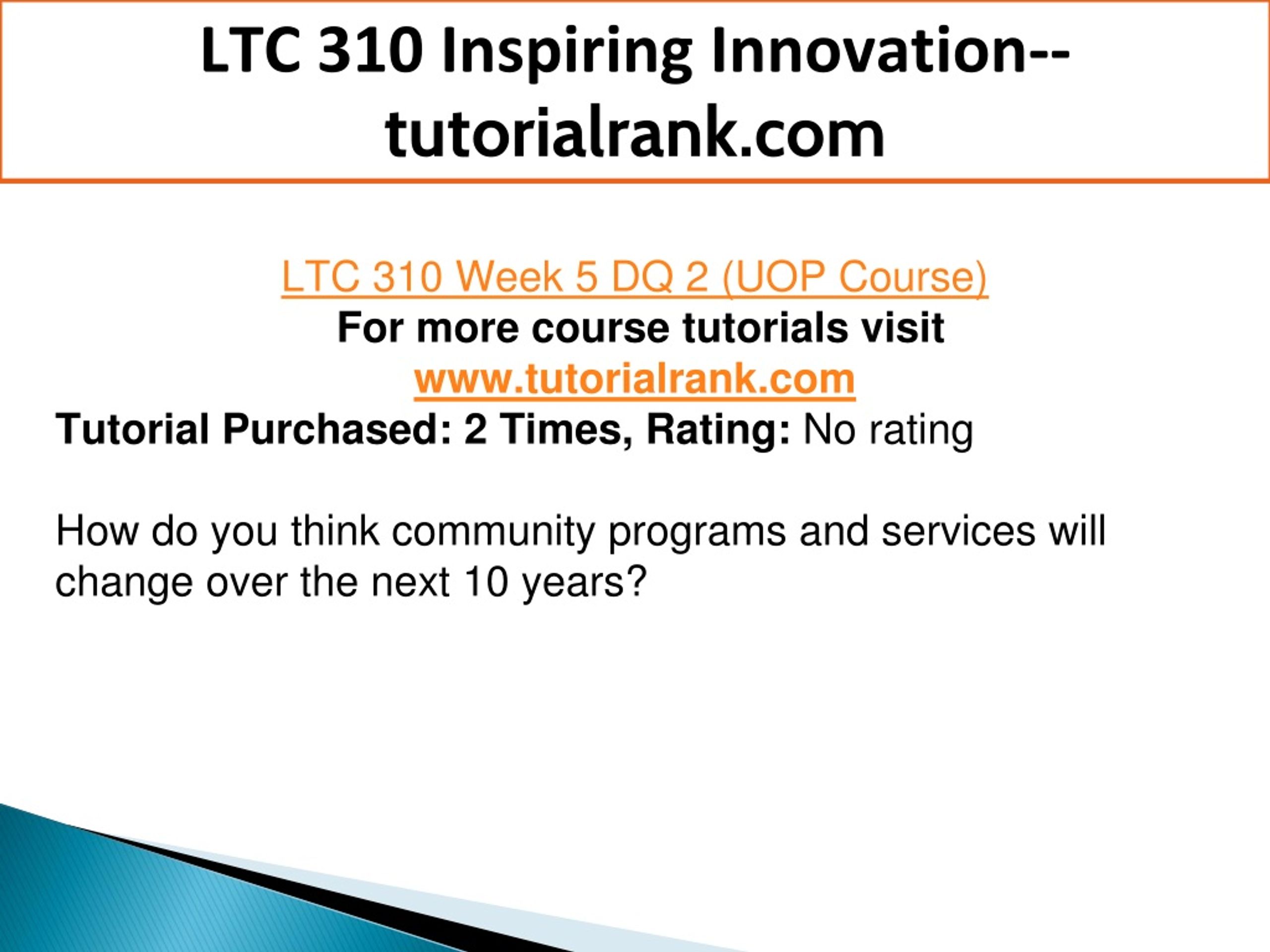 LTC 310 Inspiring Innovation--tutorialrank.com

LTC 310 Week 5 DQ 2 (UOP Course)
For more course tutorials visit
www.tutorialrank.com
Tutorial Purchased: 2 Times, Rating: No rating

How do you think community programs and services will change over the next 10 years?